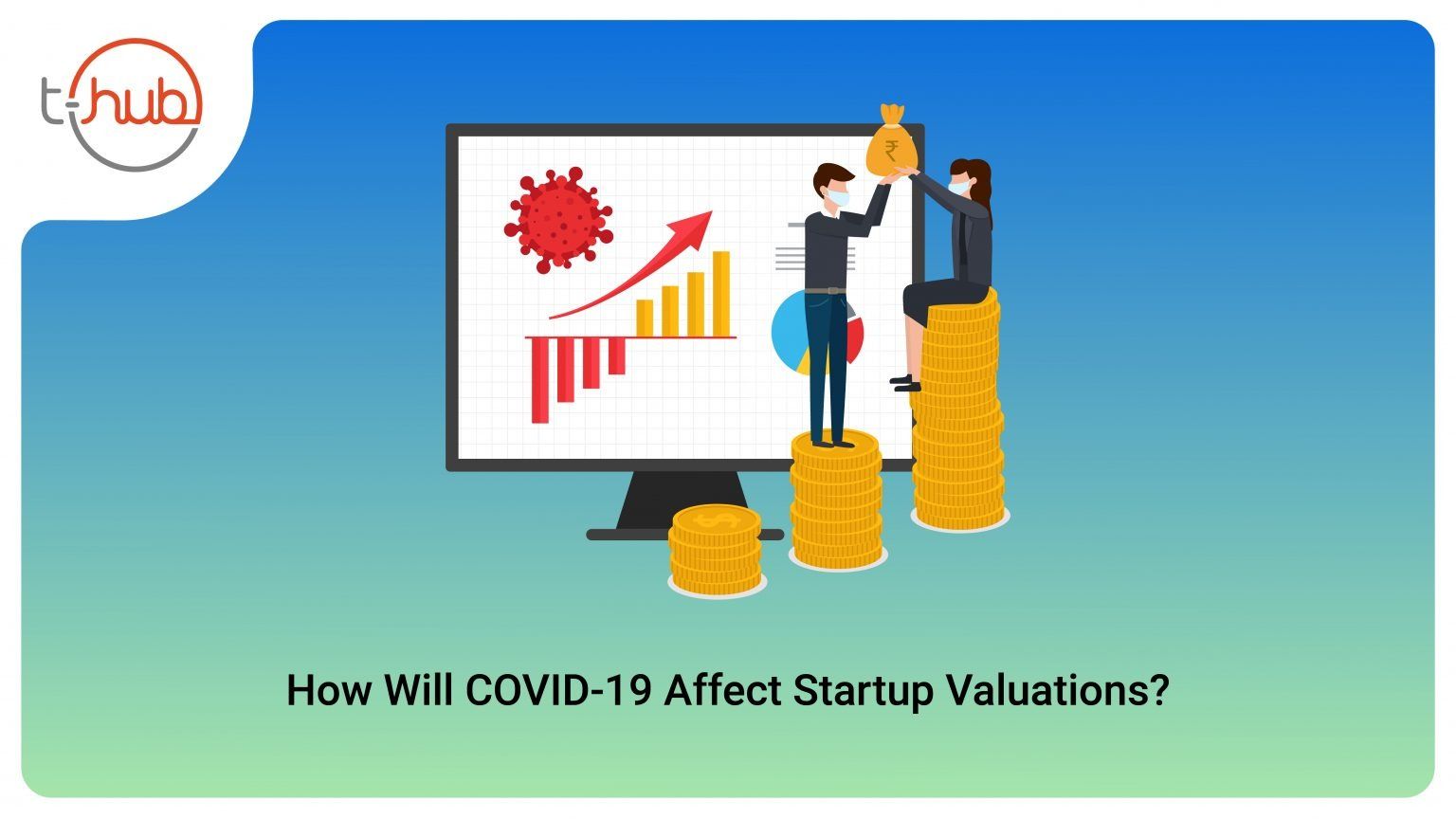 t-hub

₹

$

How Will COVID-19 Affect Startup Valuations?